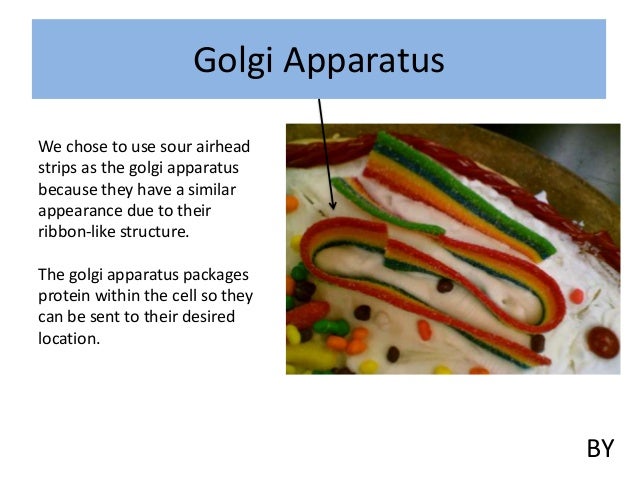 Golgi Apparatus

We chose to use sour airhead strips as the golgi apparatus because they have a similar appearance due to their ribbon-like structure.

The golgi apparatus packages protein within the cell so they can be sent to their desired location.

BY